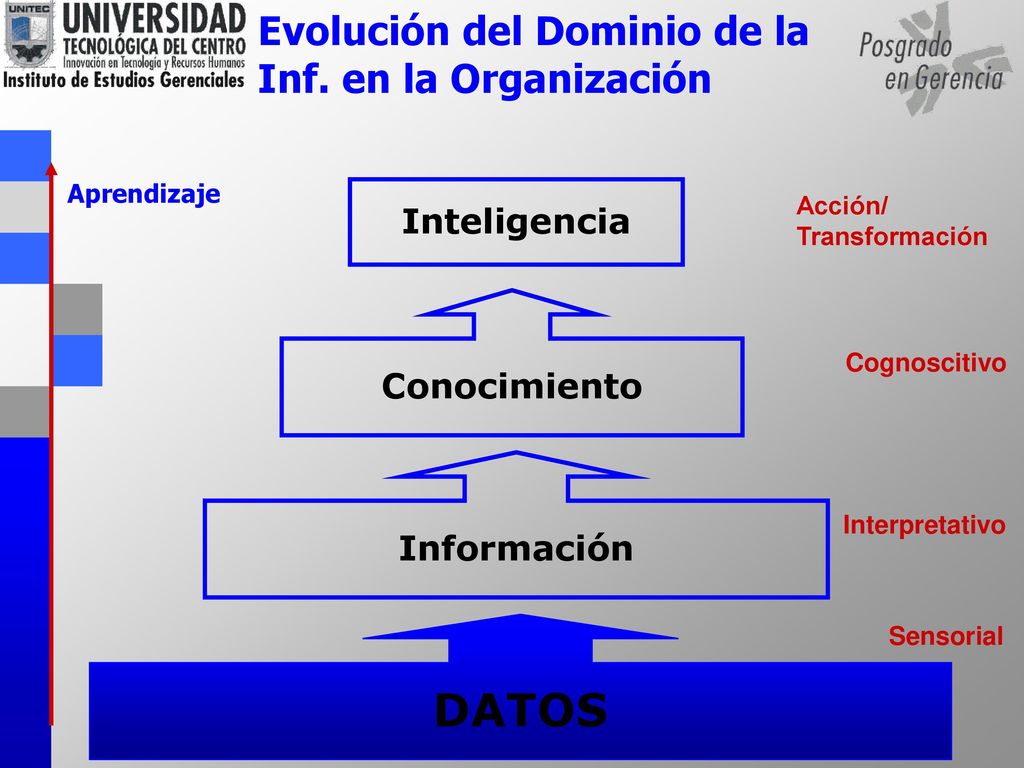 UNITEC
UNIVERSIDAD
TECNOLÓGICA DEL CENTRO
Innovación en Tecnología y Recursos Humanos
Instituto de Estudios Gerenciales

Evolución del Dominio de la Inf. en la Organización

Posgrado en Gerencia

Aprendizaje

Inteligencia

Acción/ Transformación

Conocimiento

Cognoscitivo

Información

Interpretativo

Sensorial

DATOS